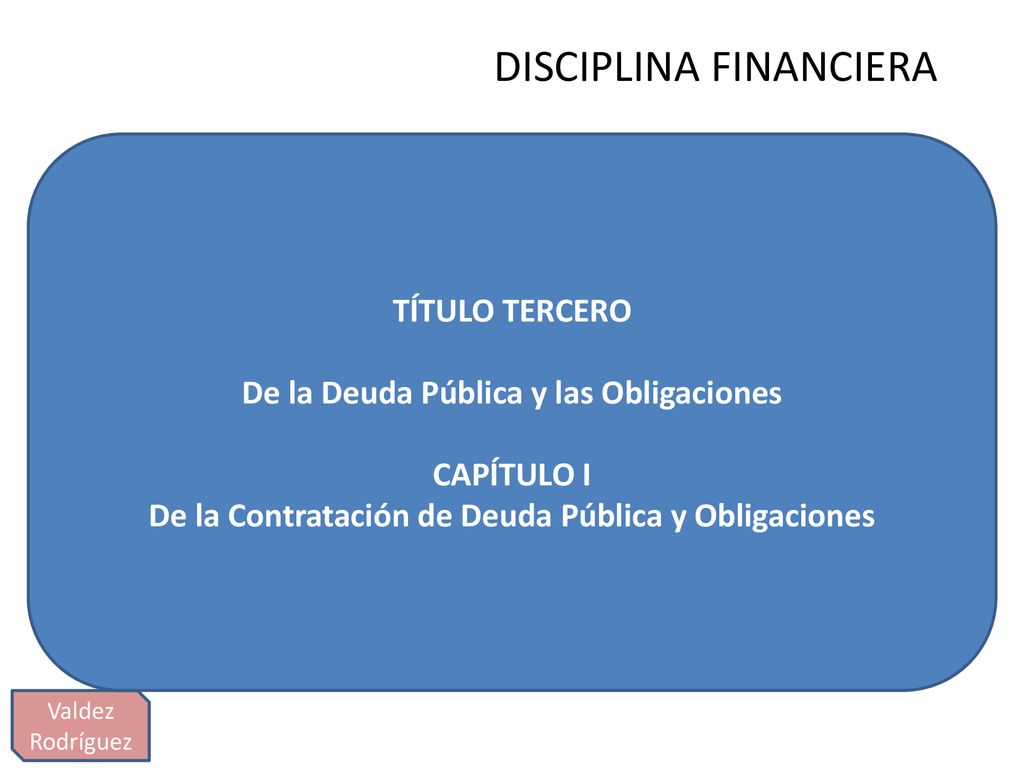 DISCIPLINA FINANCIERA

TÍTULO TERCERO

De la Deuda Pública y las Obligaciones

CAPÍTULO I
De la Contratación de Deuda Pública y Obligaciones

Valdez Rodríguez